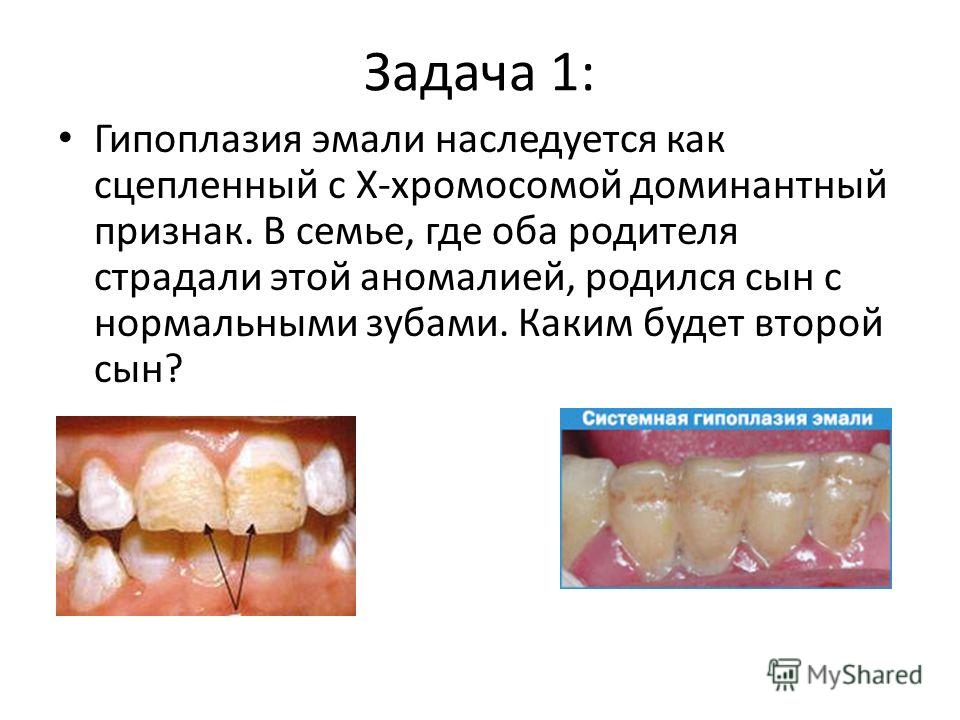 Задача 1:

• Гипоплазия эмали наследуется как сцепленный с Х-хромосомой доминантный признак. В семье, где оба родителя страдали этой аномалией, родился сын с нормальными зубами. Каким будет второй сын?

Системная гипоплазия эмали

MyShared